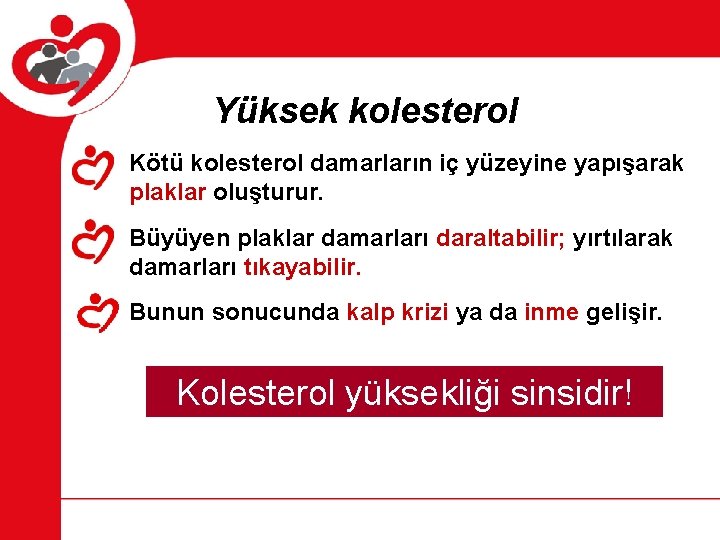 Yüksek kolesterol

Kötü kolesterol damarların iç yüzeyine yapışarak plaklar oluşturur.

Büyüyen plaklar damarları daraltabilir; yırtılarak damarları tıkayabilir.

Bunun sonucunda kalp krizi ya da inme gelişir.

Kolesterol yüksekliği sinsidir!